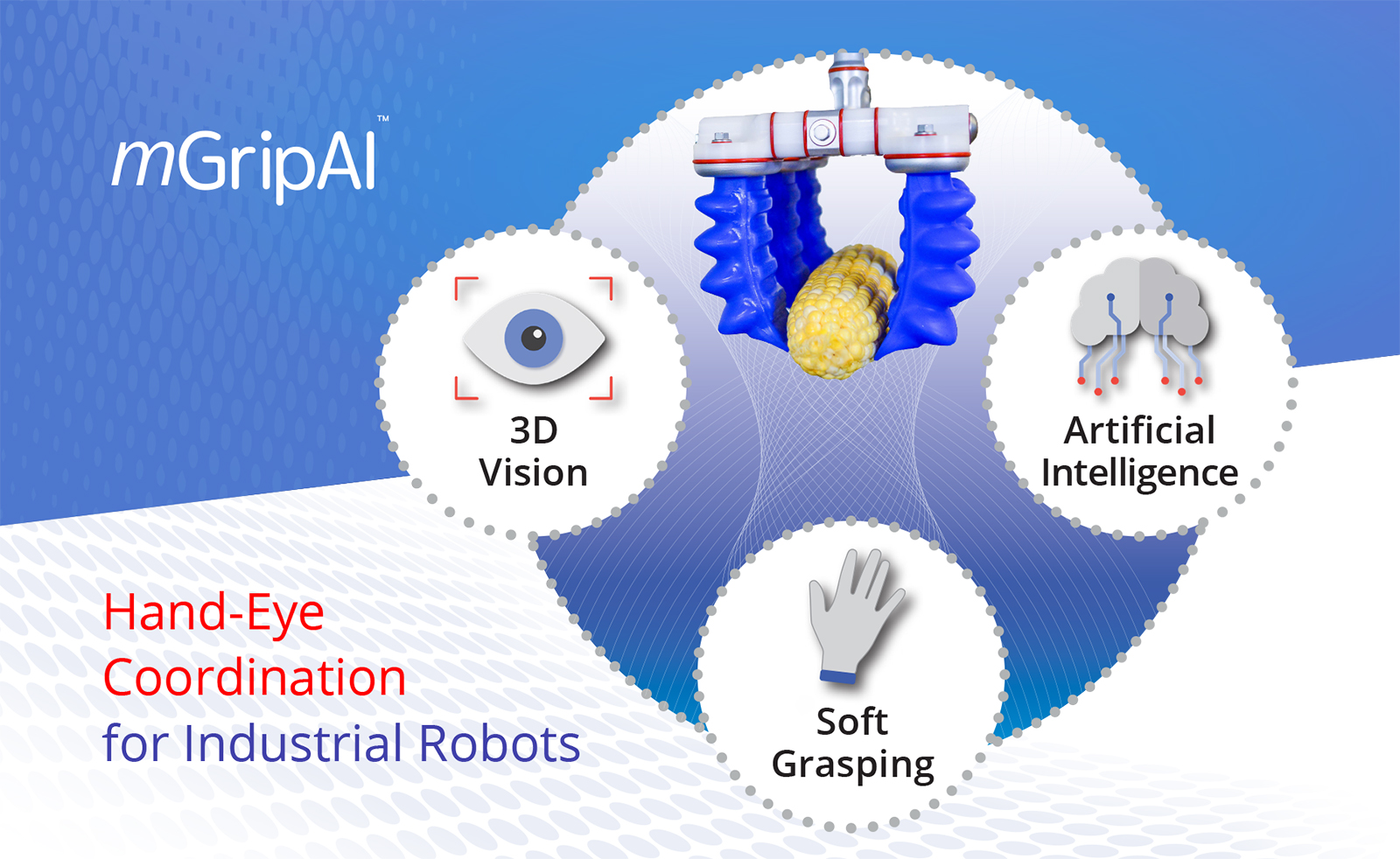 mGripAI™

3D Vision

Artificial Intelligence

Soft Grasping

Hand-Eye Coordination for Industrial Robots